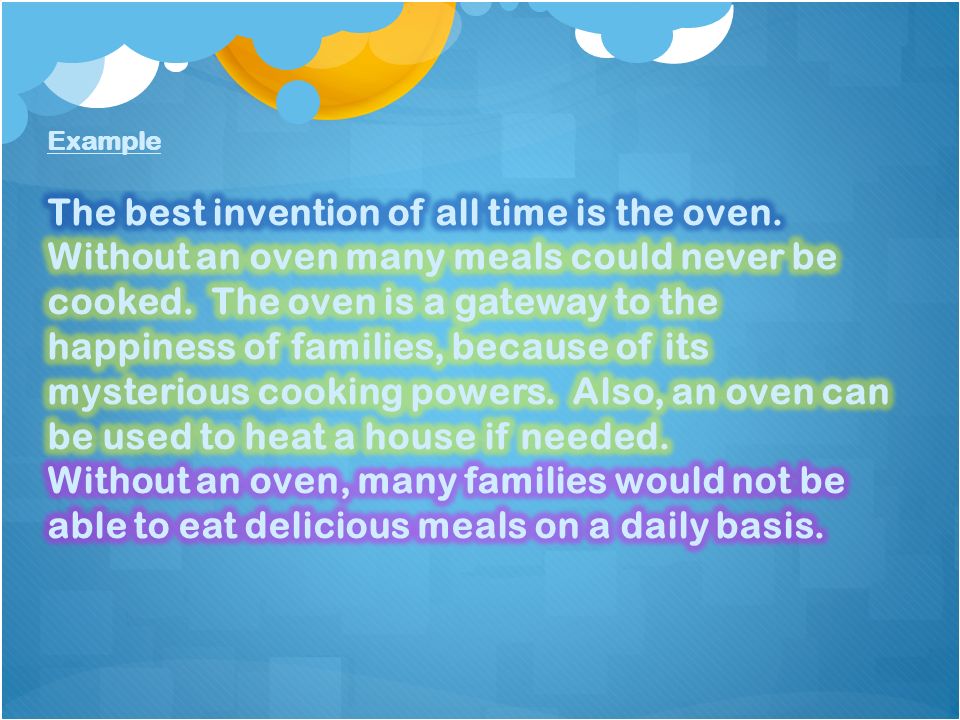 Example

The best invention of all time is the oven. Without an oven many meals could never be cooked. The oven is a gateway to the happiness of families, because of its mysterious cooking powers. Also, an oven can be used to heat a house if needed. Without an oven, many families would not be able to eat delicious meals on a daily basis.